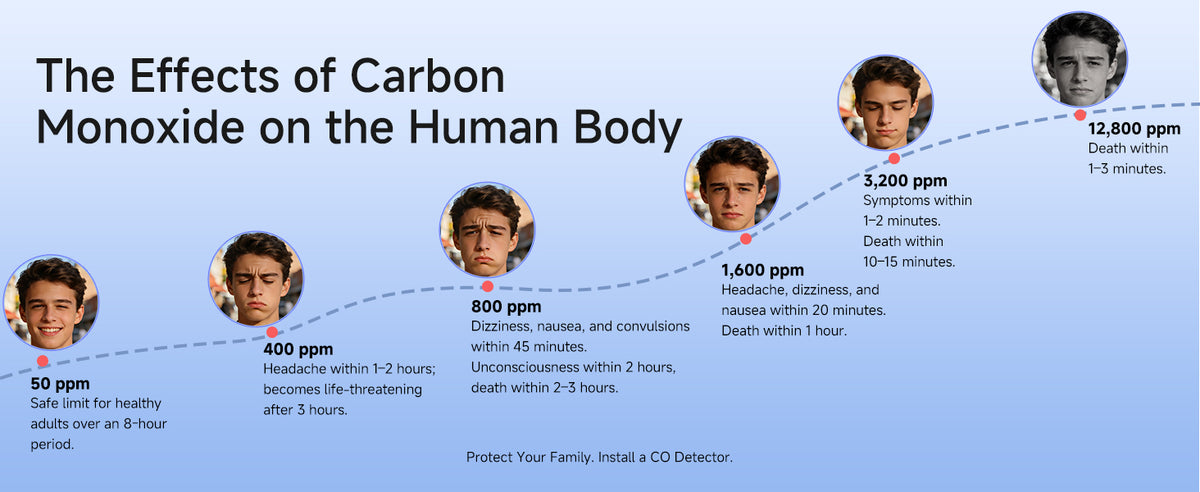 The Effects of Carbon Monoxide on the Human Body

50 ppm
Safe limit for healthy adults over an 8-hour period.

400 ppm
Headache within 1–2 hours; becomes life-threatening after 3 hours.

800 ppm
Dizziness, nausea, and convulsions within 45 minutes. Unconsciousness within 2 hours, death within 2–3 hours.

1,600 ppm
Headache, dizziness, and nausea within 20 minutes. Death within 1 hour.

3,200 ppm
Symptoms within 1–2 minutes. Death within 10–15 minutes.

12,800 ppm
Death within 1–3 minutes.

Protect Your Family. Install a CO Detector.